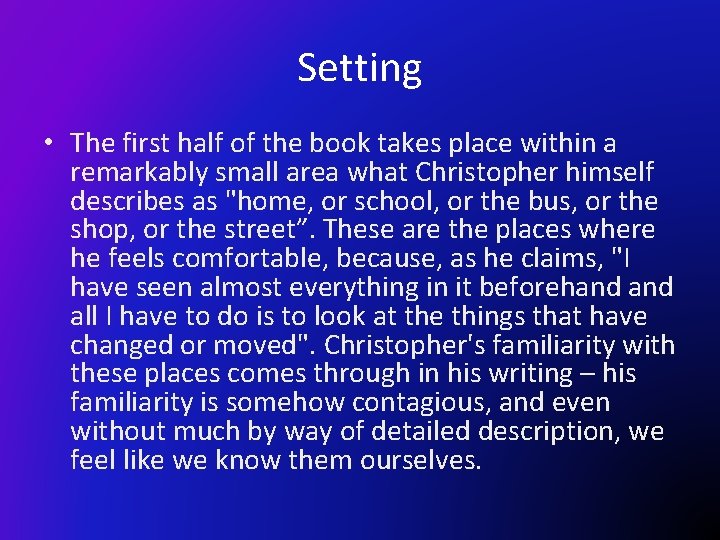 Setting

• The first half of the book takes place within a remarkably small area what Christopher himself describes as "home, or school, or the bus, or the shop, or the street”. These are the places where he feels comfortable, because, as he claims, "I have seen almost everything in it beforehand and all I have to do is to look at the things that have changed or moved". Christopher's familiarity with these places comes through in his writing – his familiarity is somehow contagious, and even without much by way of detailed description, we feel like we know them ourselves.